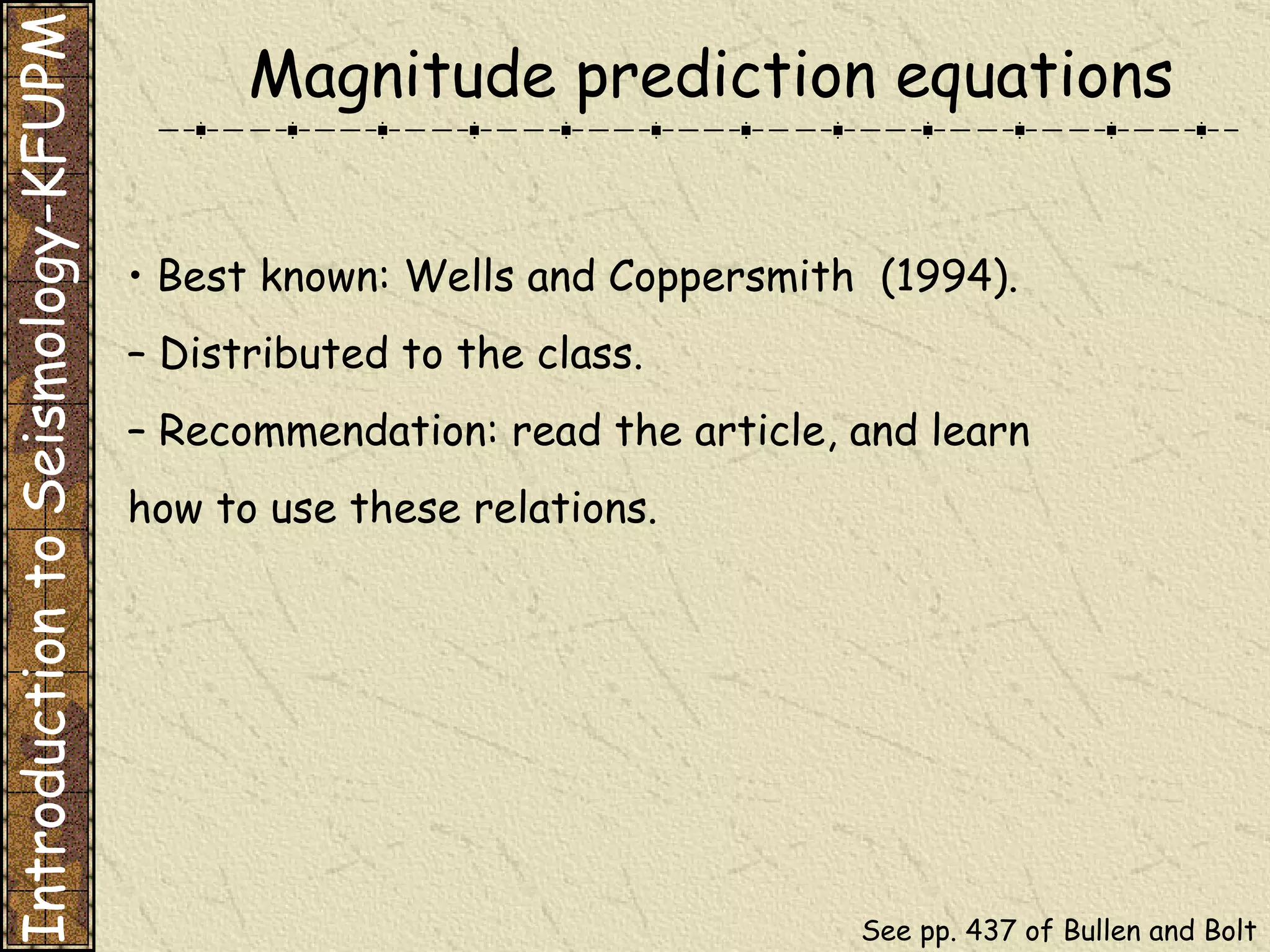 Introduction to Seismology-KFUPM

Magnitude prediction equations

• Best known: Wells and Coppersmith (1994).

– Distributed to the class.

– Recommendation: read the article, and learn how to use these relations.

See pp. 437 of Bullen and Bolt